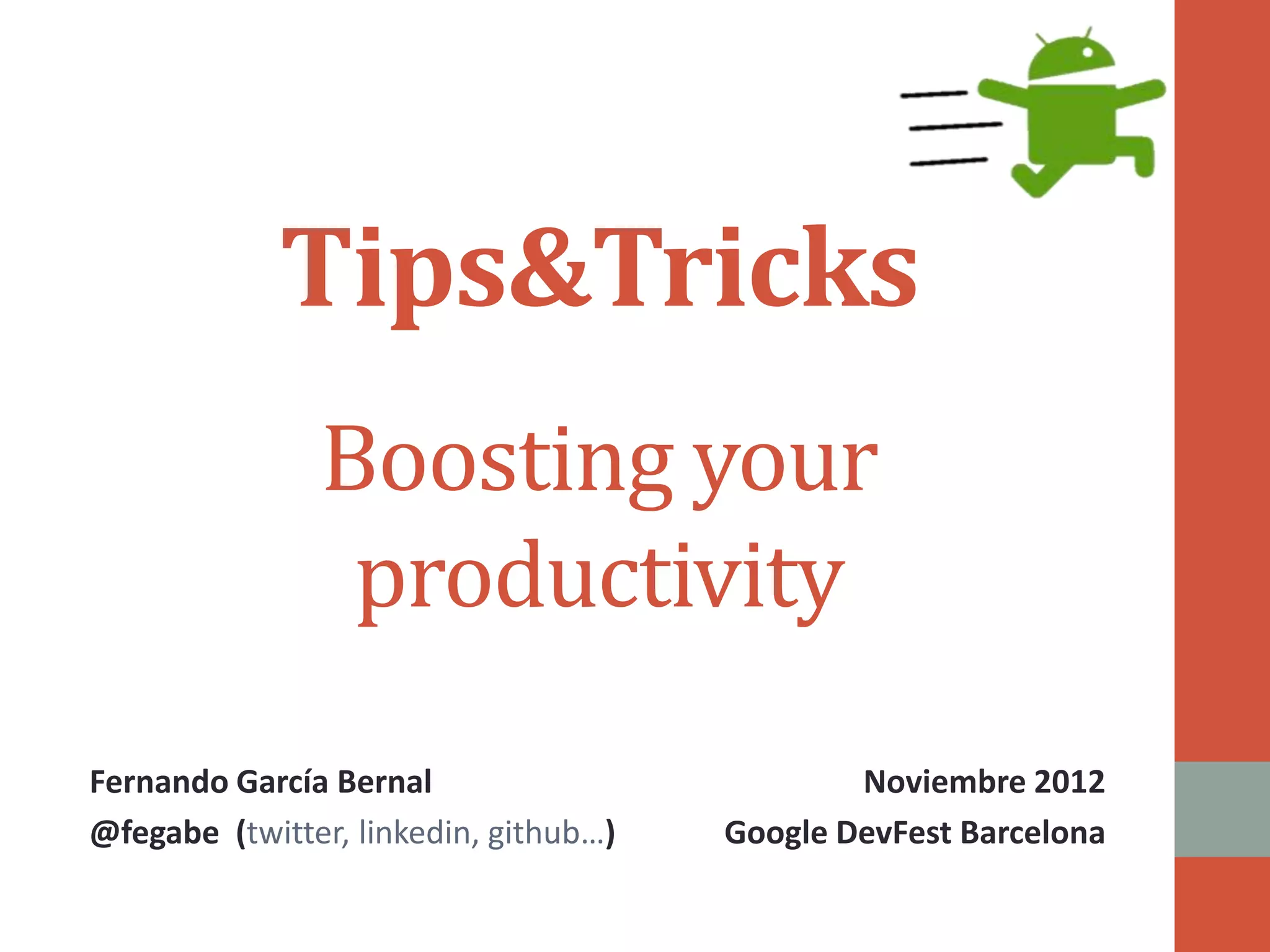 Tips&Tricks

Boosting your productivity

Fernando García Bernal
@fegabe (twitter, linkedin, github…)

Noviembre 2012
Google DevFest Barcelona